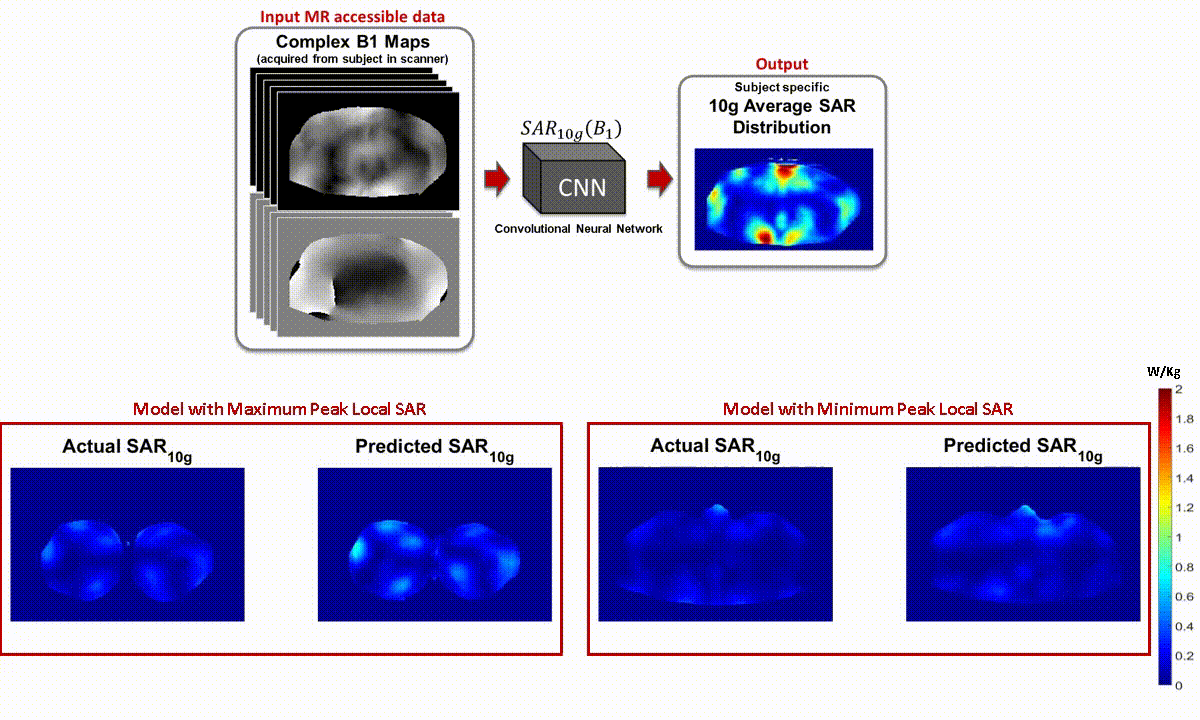 Input MR accessible data

Complex B1 Maps
(acquired from subject in scanner)

$SAR_{10g}(B_1)$

CNN

Convolutional Neural Network

Output

Subject specific
10g Average SAR Distribution

Model with Maximum Peak Local SAR

Actual $SAR_{10g}$

Predicted $SAR_{10g}$

Model with Minimum Peak Local SAR

Actual $SAR_{10g}$

Predicted $SAR_{10g}$

W/Kg
2
1.8
1.6
1.4
1.2
1
0.8
0.6
0.4
0.2
0